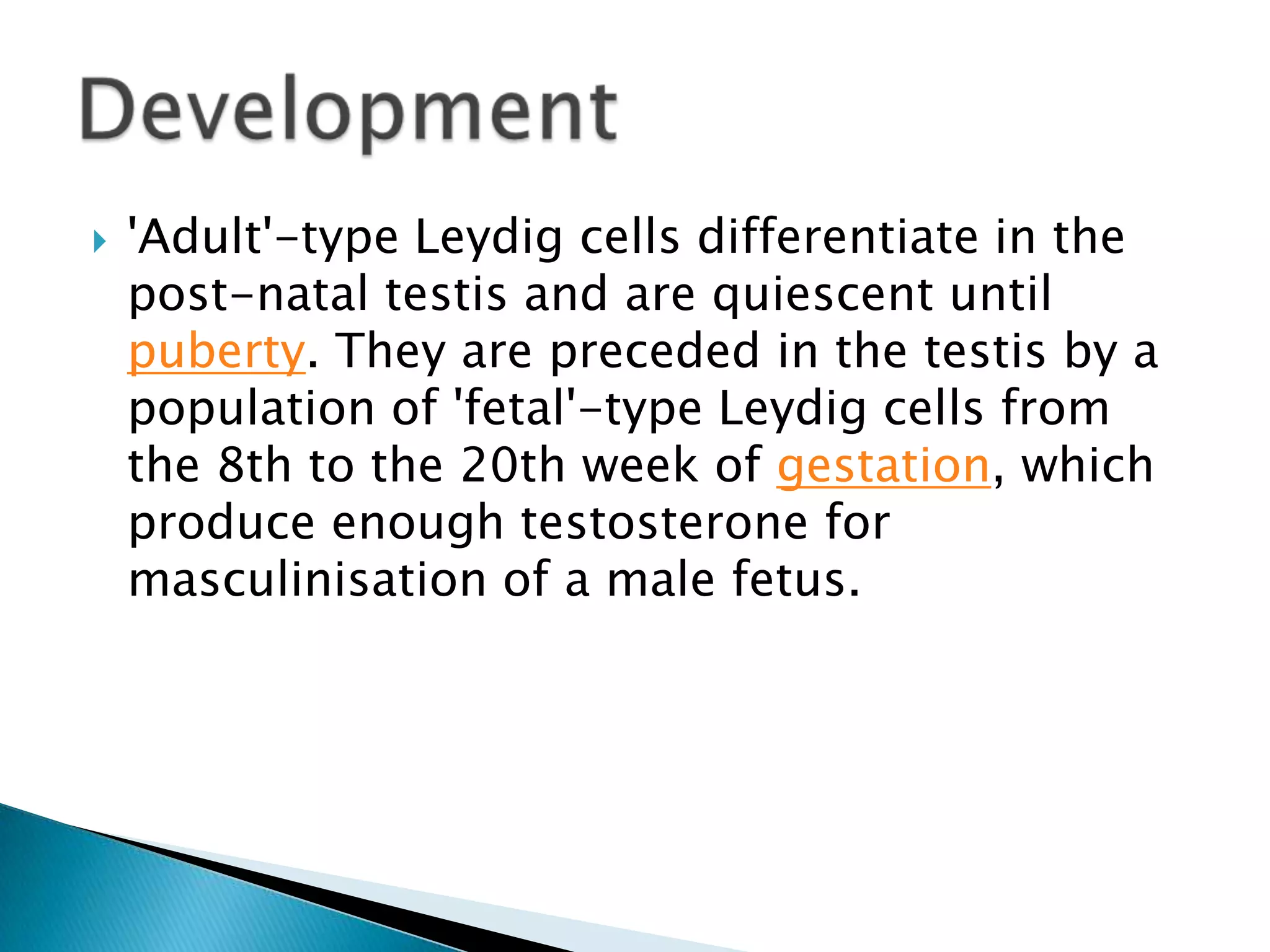 Development

'Adult'-type Leydig cells differentiate in the post-natal testis and are quiescent until puberty. They are preceded in the testis by a population of 'fetal'-type Leydig cells from the 8th to the 20th week of gestation, which produce enough testosterone for masculinisation of a male fetus.